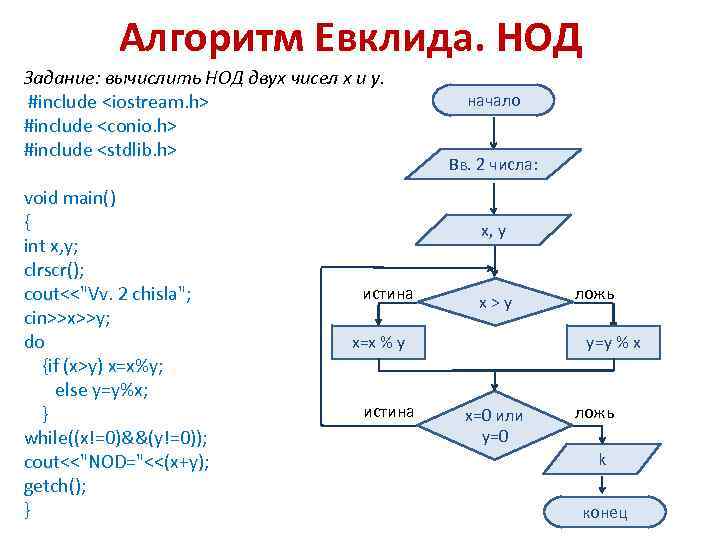 Алгоритм Евклида. НОД

Задание: вычислить НОД двух чисел x и y.
#include <iostream.h>
#include <conio.h>
#include <stdlib.h>

void main()
{
int x,y;
clrscr();
cout<<"Vv. 2 chisla";
cin>>x>>y;
do
{if (x>y) x=x%y;
else y=y%x;
}
while((x!=0)&&(y!=0));
cout<<"NOD="<<(x+y);
getch();
}

начало
Вв. 2 числа:
x, y
истина
x > y
ложь
x=x % y
y=y % x
истина
x=0 или y=0
ложь
k
конец